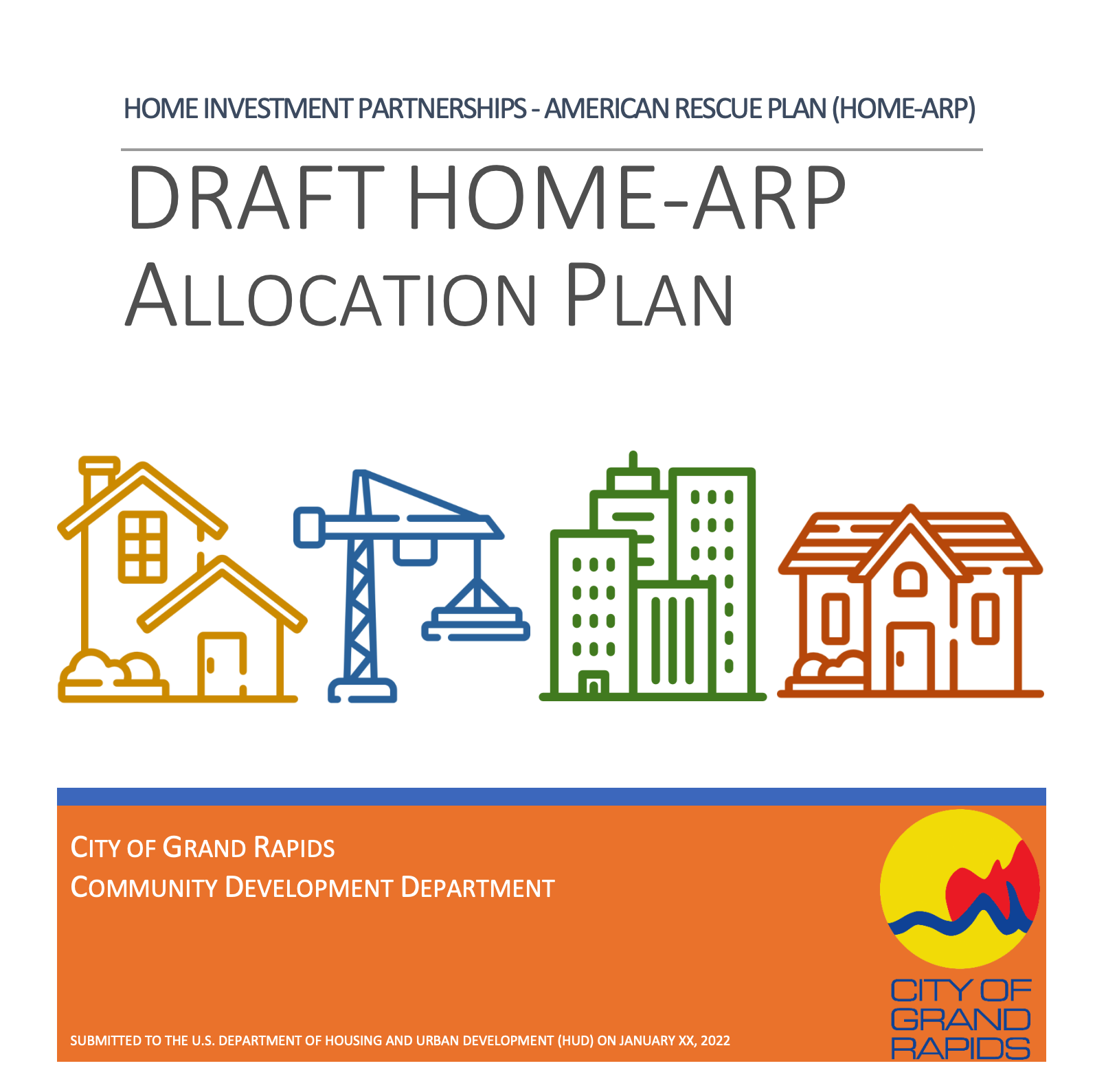 HOME INVESTMENT PARTNERSHIPS - AMERICAN RESCUE PLAN (HOME-ARP)

DRAFT HOME-ARP
ALLOCATION PLAN

CITY OF GRAND RAPIDS
COMMUNITY DEVELOPMENT DEPARTMENT

SUBMITTED TO THE U.S. DEPARTMENT OF HOUSING AND URBAN DEVELOPMENT (HUD) ON JANUARY XX, 2022

CITY OF
GRAND
RAPIDS